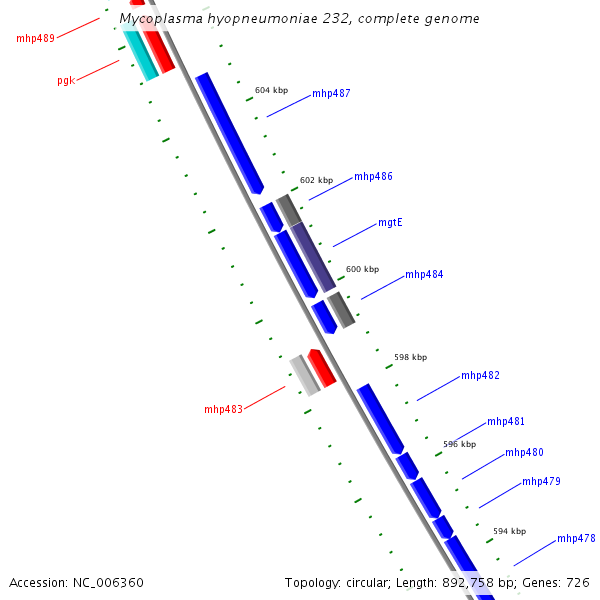 Mycoplasma hyopneumoniae 232, complete genome

mhp489

pgk

604 kbp

mhp487

602 kbp

mhp486

mgtE

600 kbp

mhp484

598 kbp

mhp482

mhp483

mhp481

596 kbp

mhp480

mhp479

594 kbp

mhp478

Accession: NC_006360

Topology: circular; Length: 892,758 bp; Genes: 726